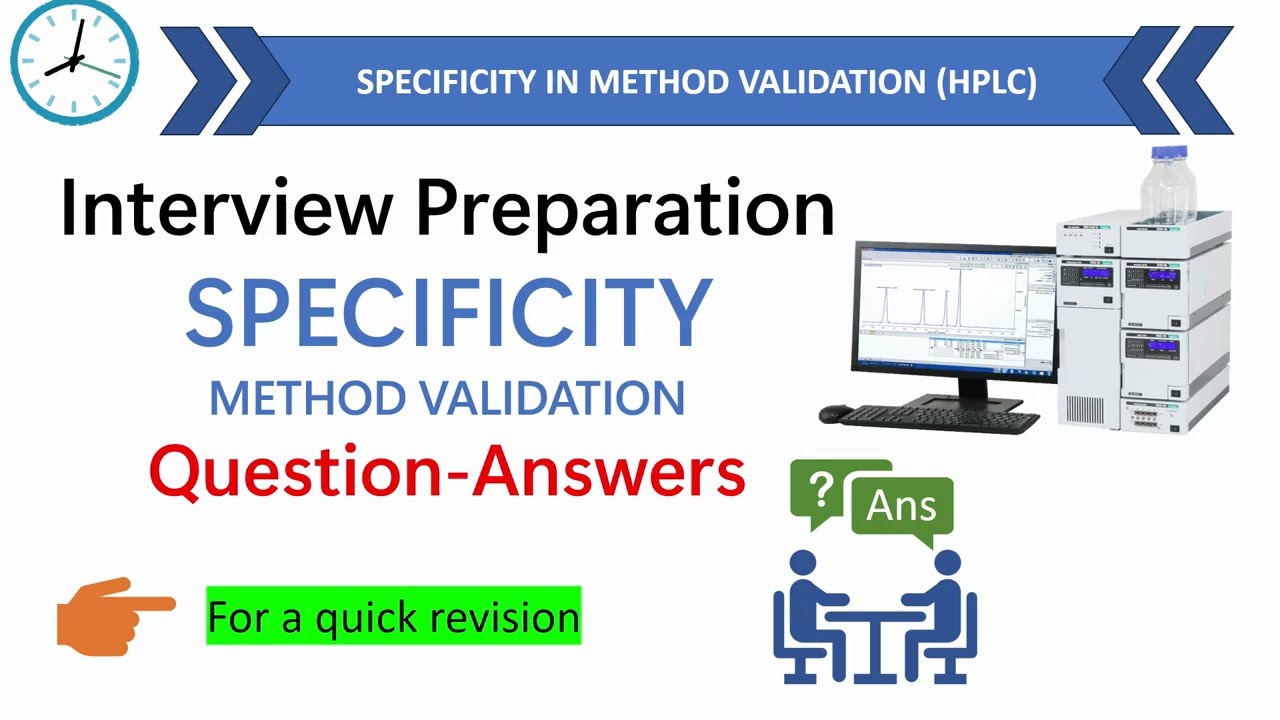 SPECIFICITY IN METHOD VALIDATION (HPLC)

Interview Preparation

SPECIFICITY

METHOD VALIDATION

Question-Answers

?

Ans

For a quick revision